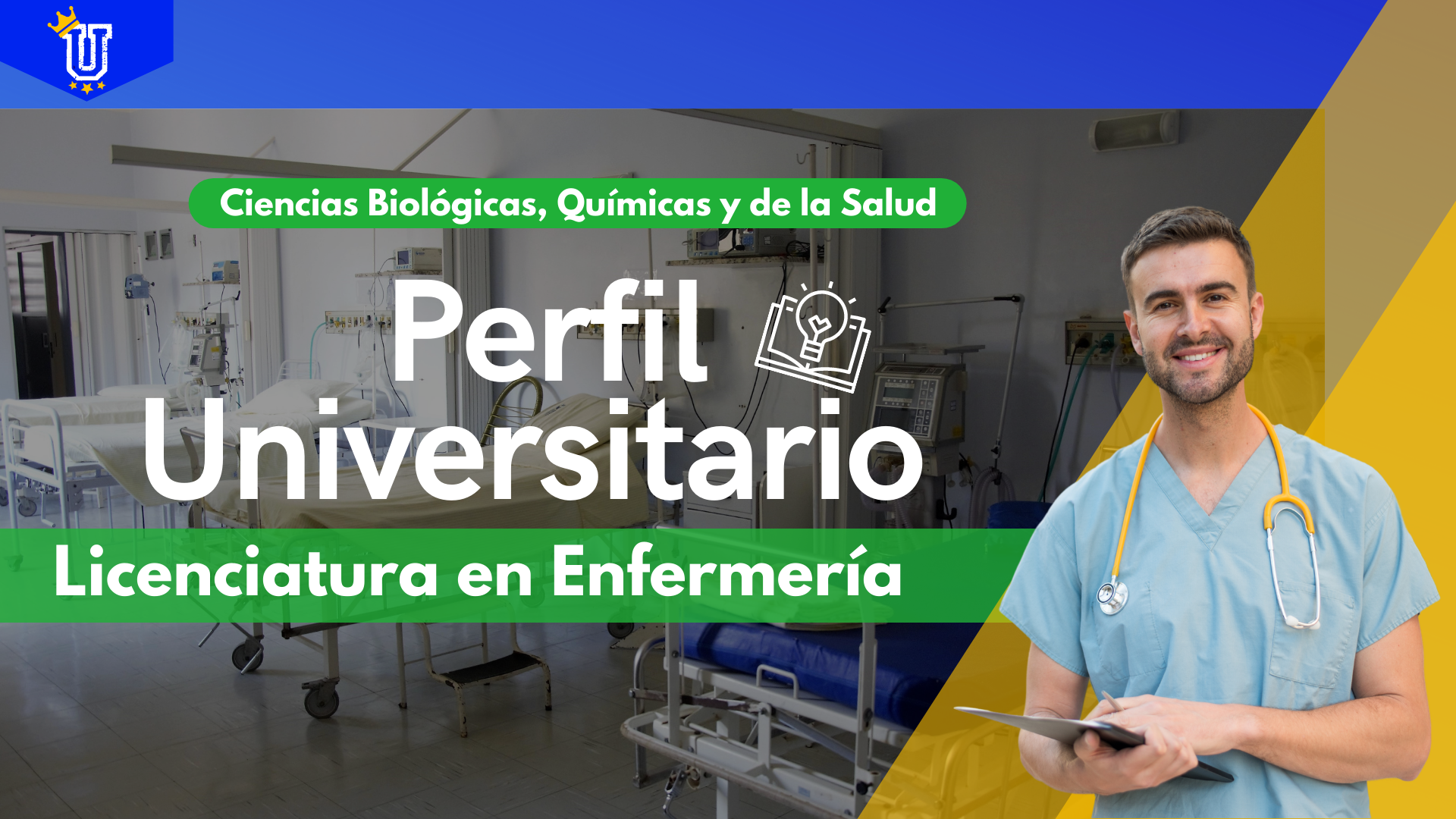 U

Ciencias Biológicas, Químicas y de la Salud

Perfil Universitario

Licenciatura en Enfermería